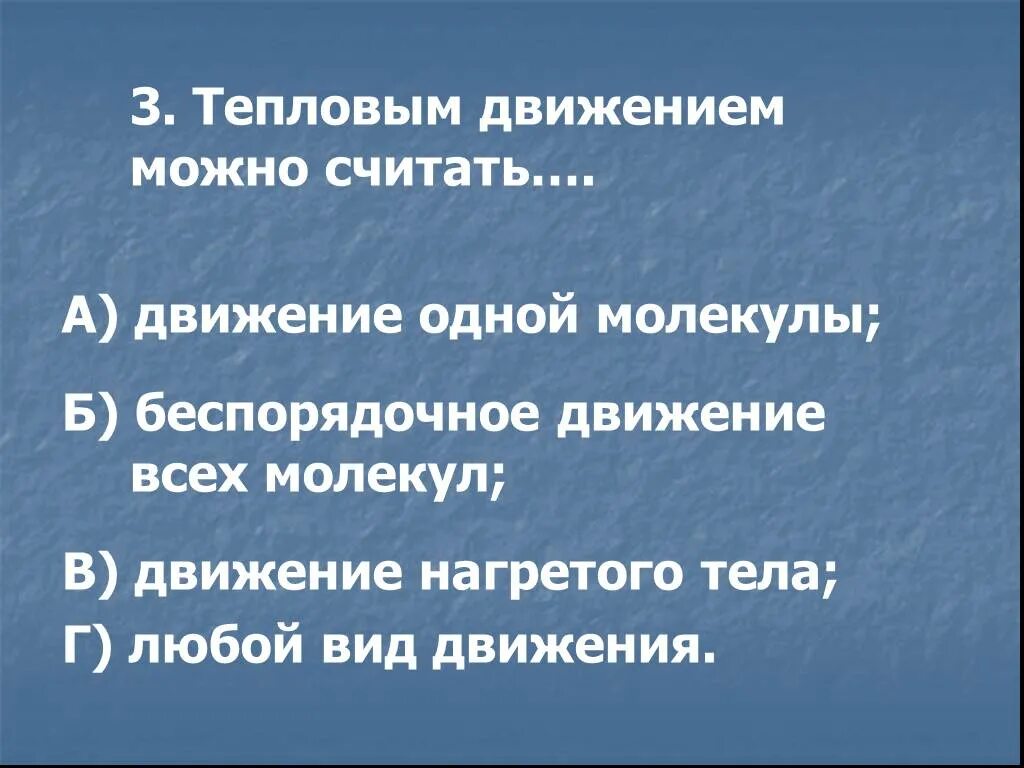 3. Тепловым движением можно считать….

А) движение одной молекулы;

Б) беспорядочное движение всех молекул;

В) движение нагретого тела;

Г) любой вид движения.